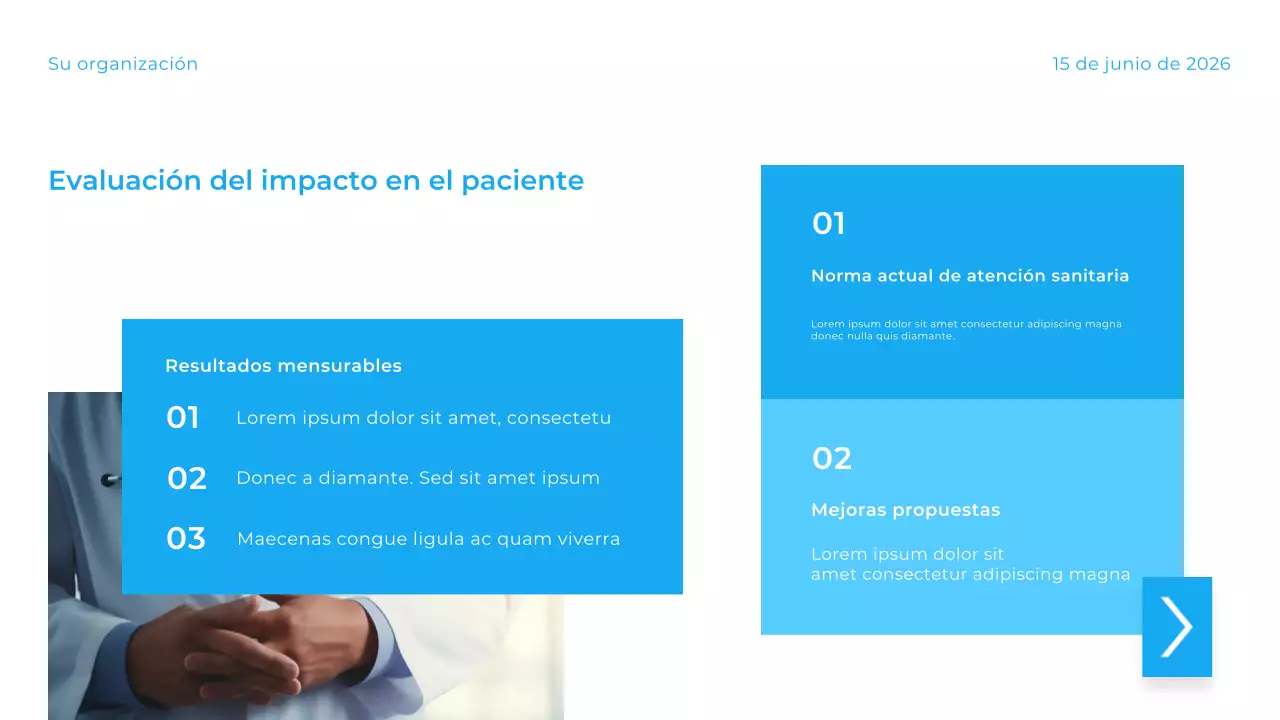 Su organización

15 de junio de 2026

Evaluación del impacto en el paciente

Resultados mensurables

01 Lorem ipsum dolor sit amet, consectetu

02 Donec a diamante. Sed sit amet ipsum

03 Maecenas congue ligula ac quam viverra

01

Norma actual de atención sanitaria

Lorem ipsum dolor sit amet consectetur adipiscing magna donec nulla quis diamante.

02

Mejoras propuestas

Lorem ipsum dolor sit amet consectetur adipiscing magna